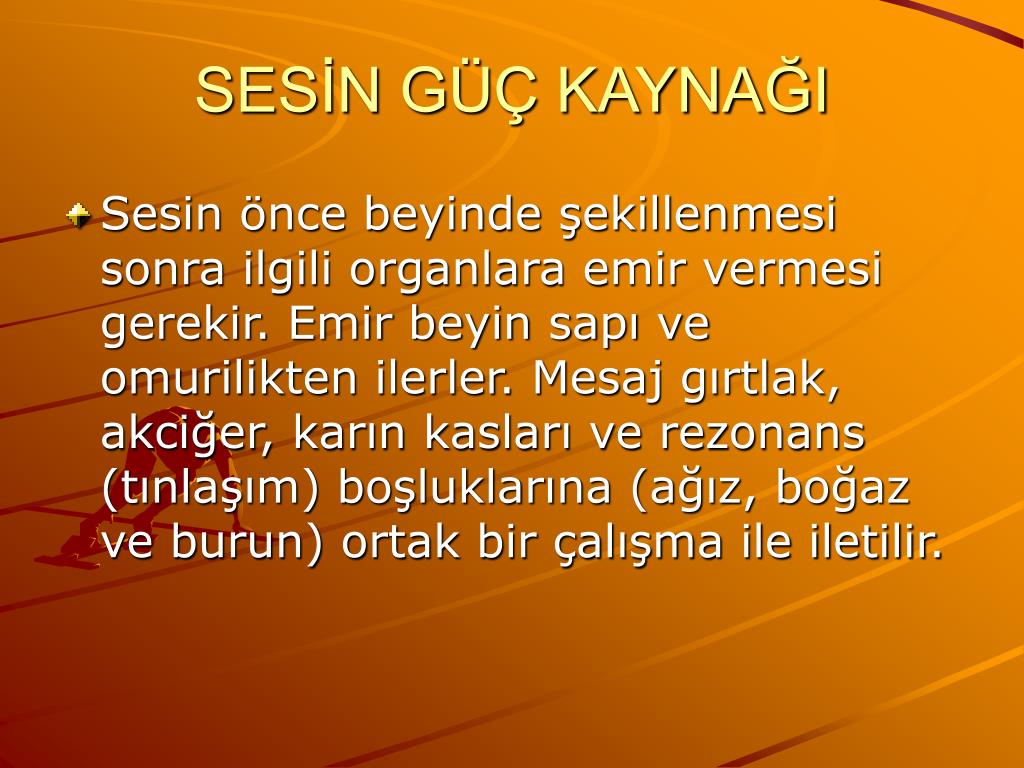 SESİN GÜÇ KAYNAĞI

Sesin önce beyinde şekillenmesi sonra ilgili organlara emir vermesi gerekir. Emir beyin sapı ve omurilikten ilerler. Mesaj gırtlak, akciğer, karın kasları ve rezonans (tınlaşım) boşluklarına (ağız, boğaz ve burun) ortak bir çalışma ile iletilir.